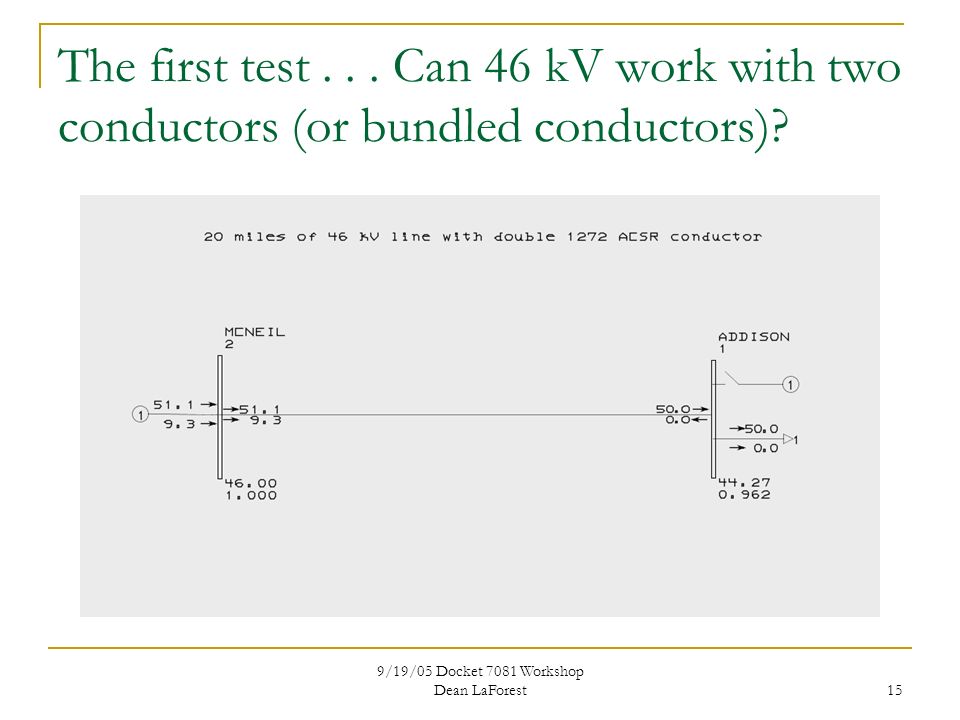 The first test . . . Can 46 kV work with two conductors (or bundled conductors)?

20 miles of 46 kV line with double 1272 ACSR conductor

MCNEIL
2

1
51.1
9.3
51.1
9.3

46.00
1.000

ADDISON
1

1

50.0
0.0

50.0
0.0
1

44.27
0.962

9/19/05 Docket 7081 Workshop
Dean LaForest

15